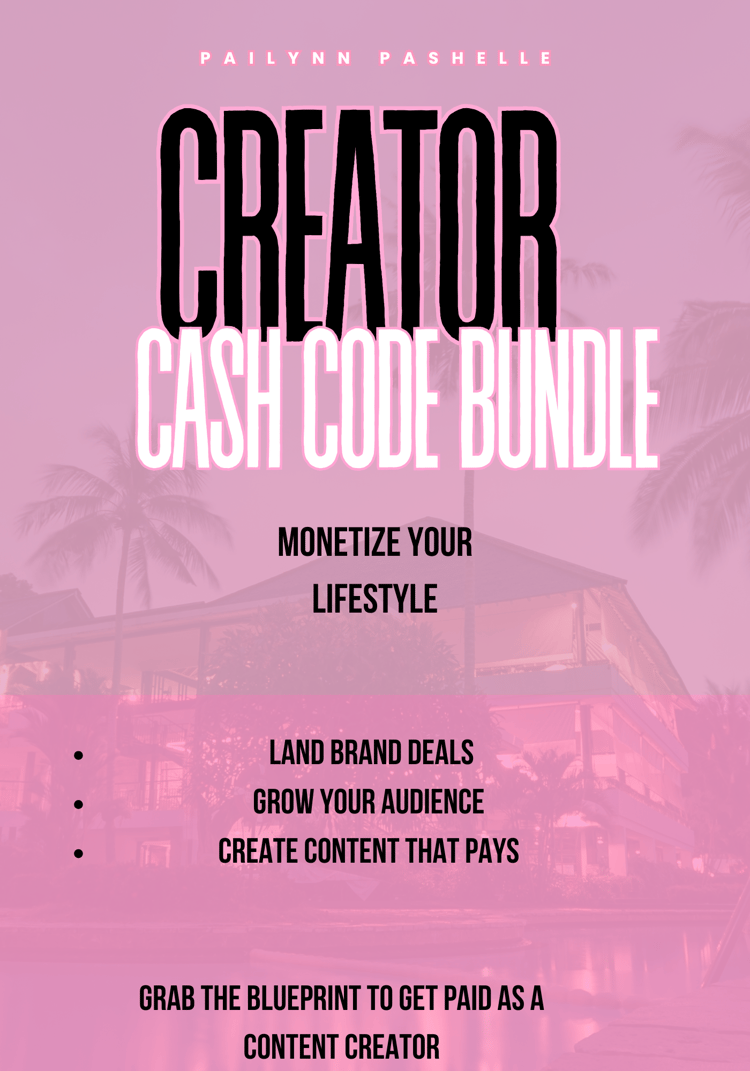 PAILYNN PASHELLE

CREATOR

CASH CODE BUNDLE

MONETIZE YOUR LIFESTYLE

- LAND BRAND DEALS
- GROW YOUR AUDIENCE
- CREATE CONTENT THAT PAYS

GRAB THE BLUEPRINT TO GET PAID AS A CONTENT CREATOR